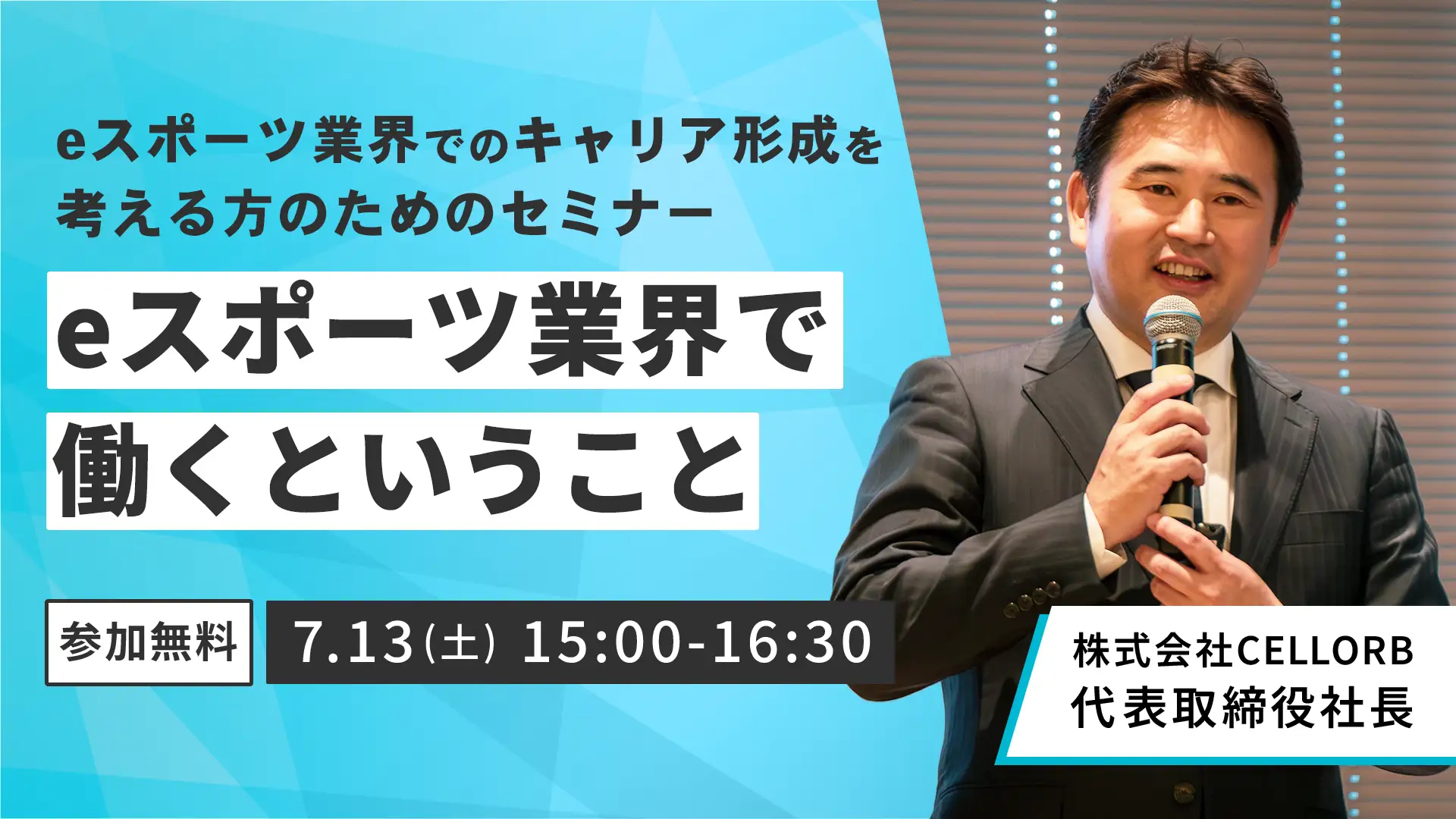 eスポーツ業界でのキャリア形成を考える方のためのセミナー

eスポーツ業界で働くということ

参加無料

7.13(土) 15:00-16:30

株式会社CELLORB
代表取締役社長